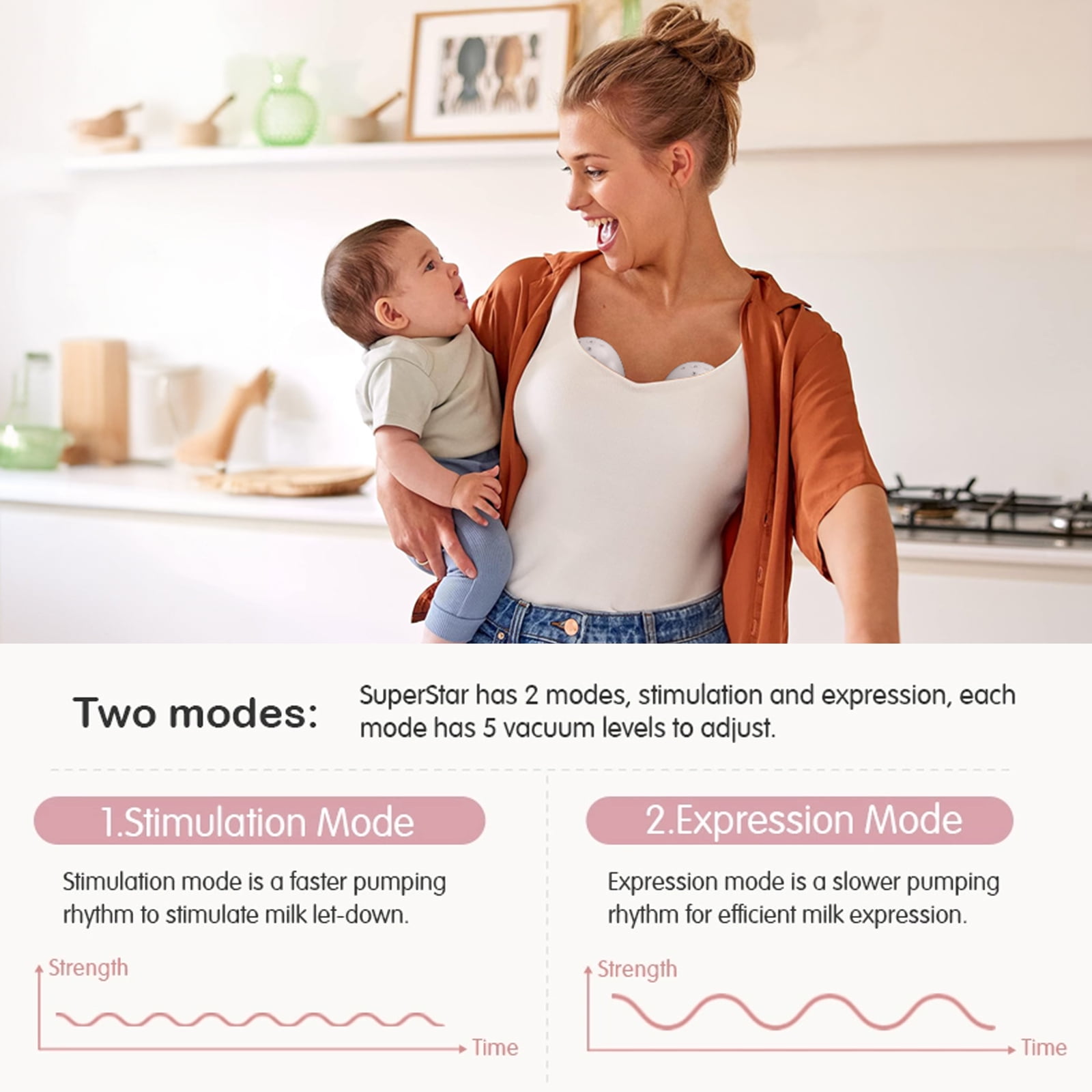 Two modes: SuperStar has 2 modes, stimulation and expression, each mode has 5 vacuum levels to adjust.

1.Stimulation Mode

Stimulation mode is a faster pumping rhythm to stimulate milk let-down.

Strength

Time

2.Expression Mode

Expression mode is a slower pumping rhythm for efficient milk expression.

Strength

Time